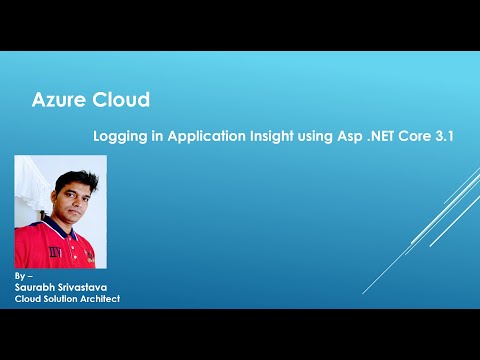 Azure Cloud

Logging in Application Insight using Asp .NET Core 3.1

By –
Saurabh Srivastava
Cloud Solution Architect